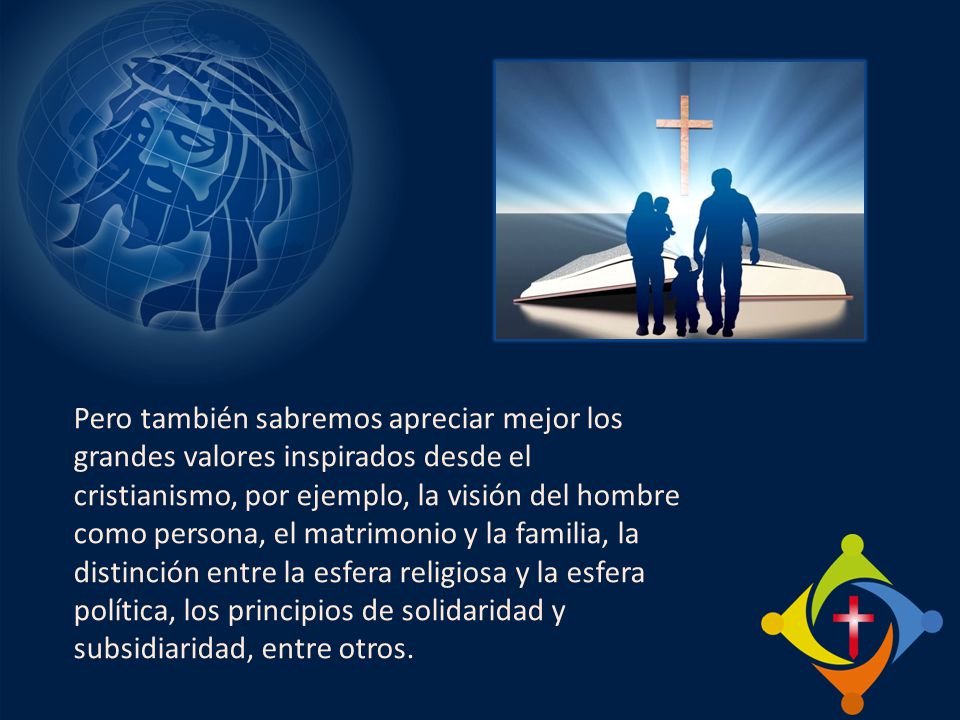 Pero también sabremos apreciar mejor los grandes valores inspirados desde el cristianismo, por ejemplo, la visión del hombre como persona, el matrimonio y la familia, la distinción entre la esfera religiosa y la esfera política, los principios de solidaridad y subsidiaridad, entre otros.